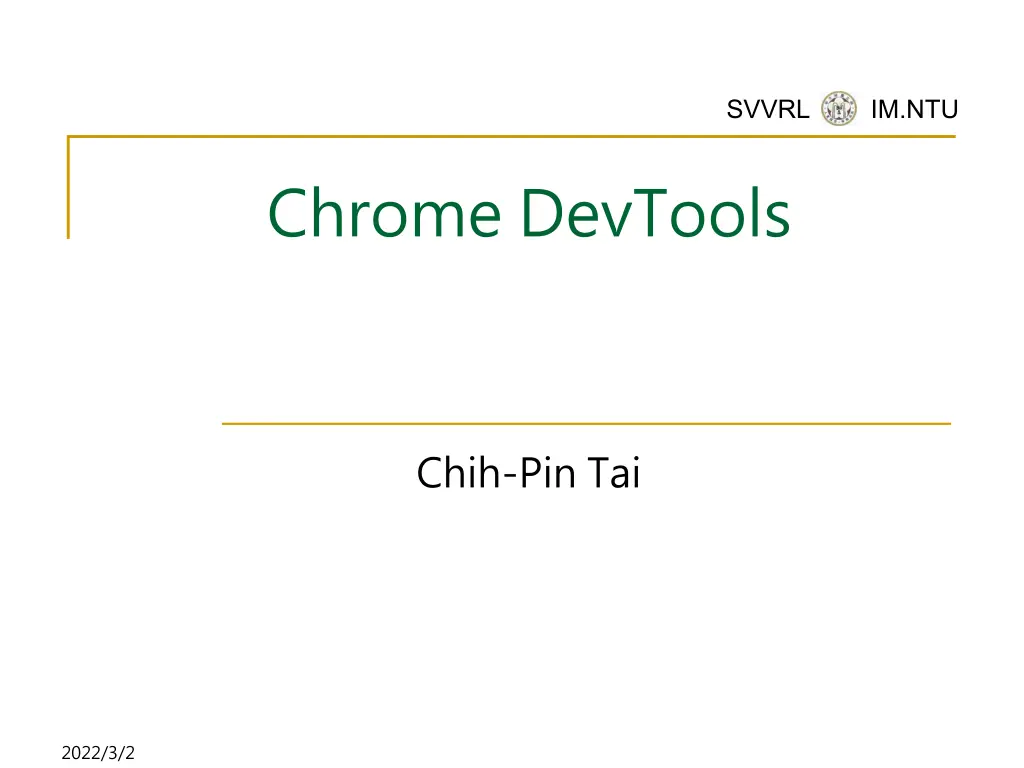 SVVRL IM.NTU

Chrome DevTools

Chih-Pin Tai

2022/3/2